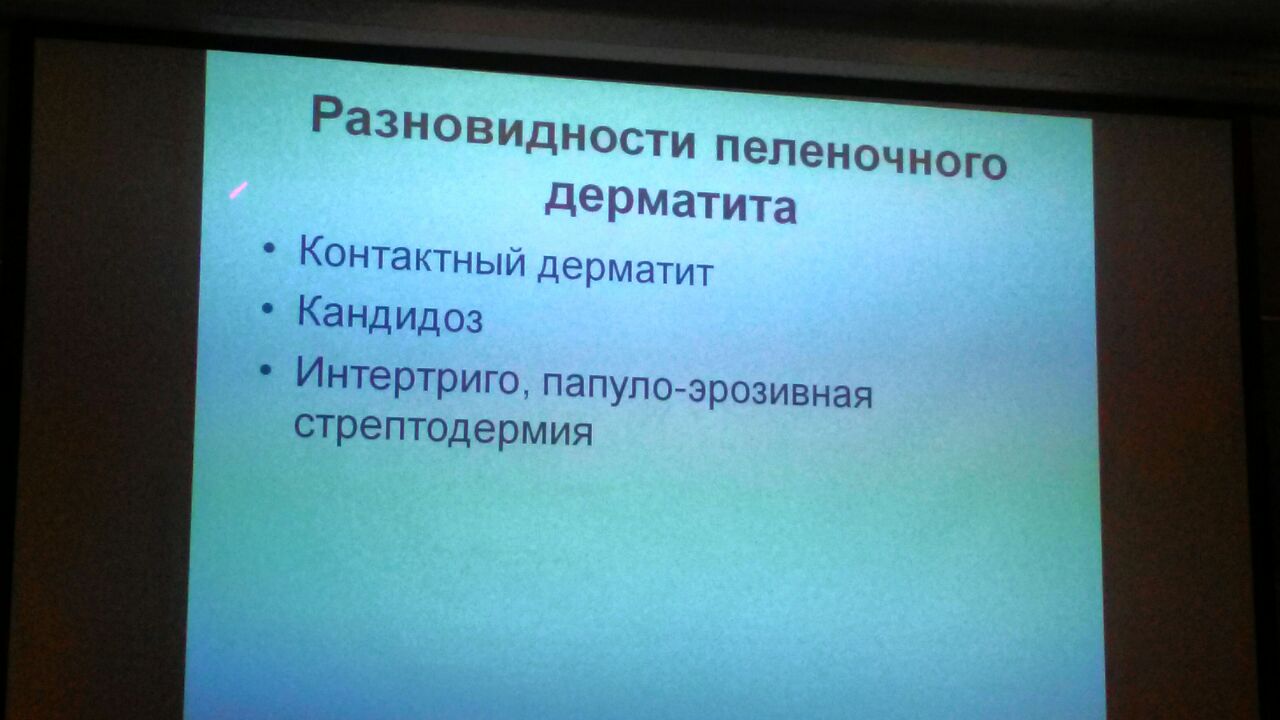 Разновидности пеленочного дерматита

• Контактный дерматит
• Кандидоз
• Интертриго, папуло-эрозивная стрептодермия